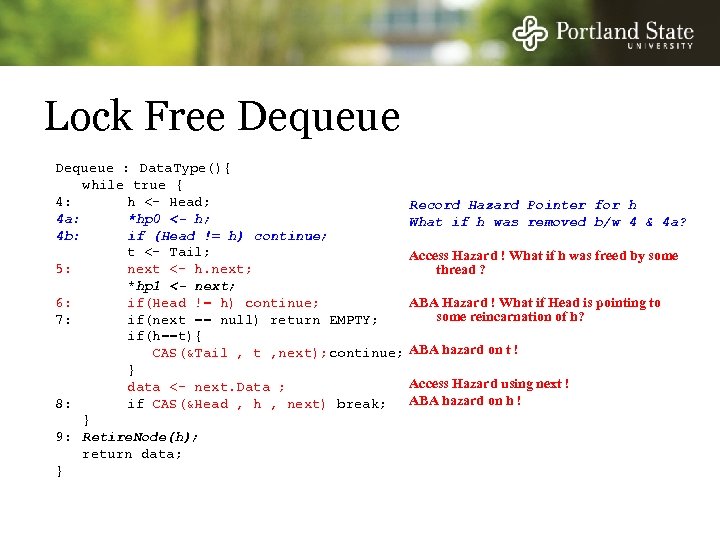 Portland State
UNIVERSITY

Lock Free Dequeue

Dequeue : DataType(){
while true {
4: h <- Head;
4a: *hp0 <- h;
4b: if (Head != h) continue;
t <- Tail;
5: next <- h.next;
*hp1 <- next;
6: if(Head != h) continue;
7: if(next == null) return EMPTY;
if(h==t){
CAS(&Tail , t ,next);continue;
}
data <- next.Data ;
8: if CAS(&Head , h , next) break;
}
9: RetireNode(h);
return data;
}

Record Hazard Pointer for h
What if h was removed b/w 4 & 4a?

Access Hazard ! What if h was freed by some thread ?

ABA Hazard ! What if Head is pointing to some reincarnation of h?

ABA hazard on t !

Access Hazard using next !
ABA hazard on h !